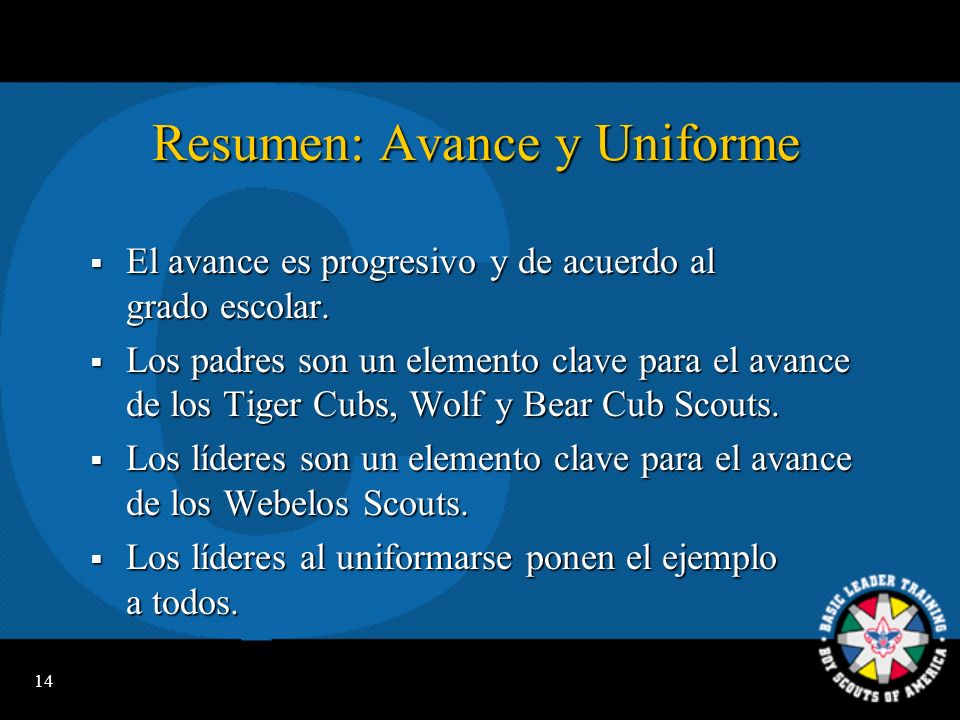 Resumen: Avance y Uniforme

▪ El avance es progresivo y de acuerdo al grado escolar.

▪ Los padres son un elemento clave para el avance de los Tiger Cubs, Wolf y Bear Cub Scouts.

▪ Los líderes son un elemento clave para el avance de los Webelos Scouts.

▪ Los líderes al uniformarse ponen el ejemplo a todos.

14

BASIC LEADER TRAINING
BOY SCOUTS OF AMERICA